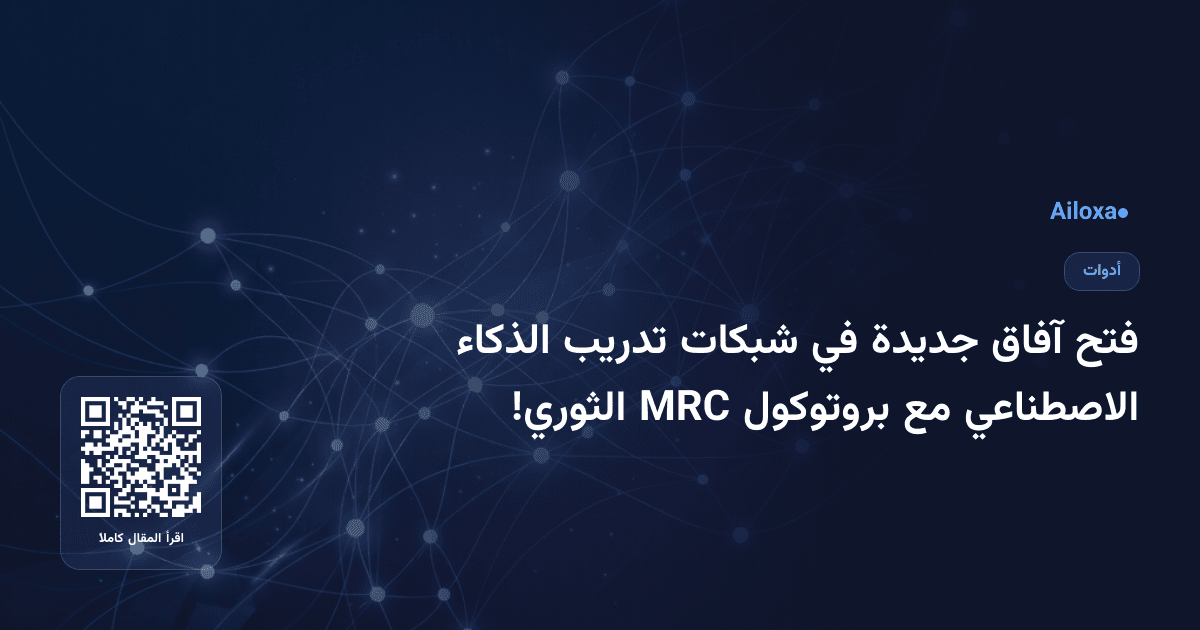 Ailoxa

أدوات

فتح آفاق جديدة في شبكات تدريب الذكاء الاصطناعي مع بروتوكول MRC الثوري!

اقرأ المقال كاملا